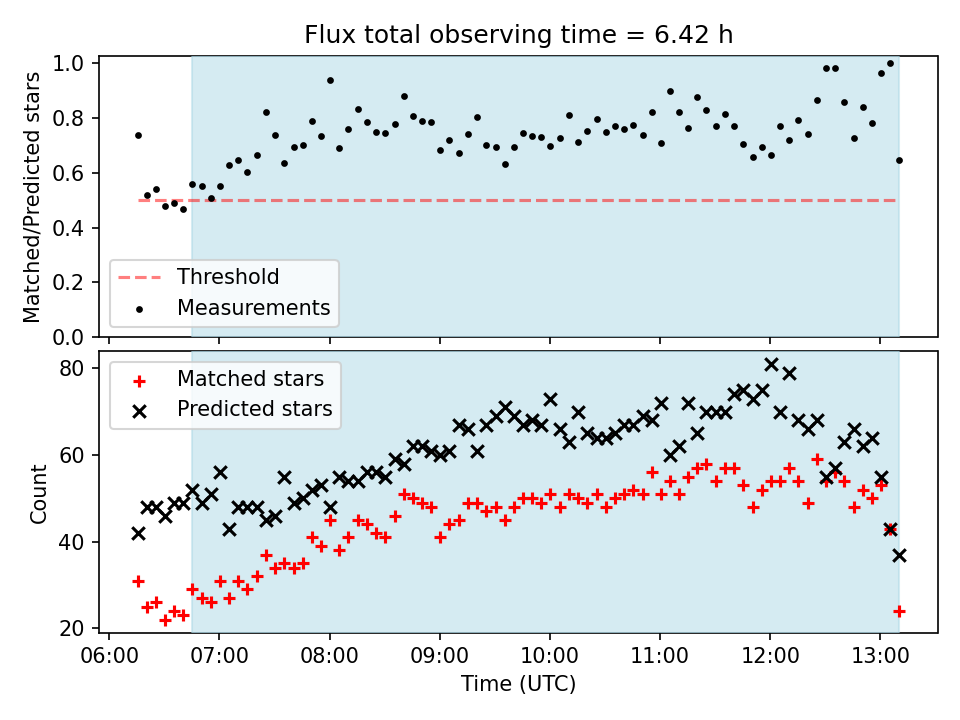 Flux total observing time = 6.42 h

Matched/Predicted stars

1.0
0.8
0.6
0.4
0.2
0.0

Threshold
Measurements

Count

80
60
40
20

Matched stars
Predicted stars

06:00 07:00 08:00 09:00 10:00 11:00 12:00 13:00

Time (UTC)